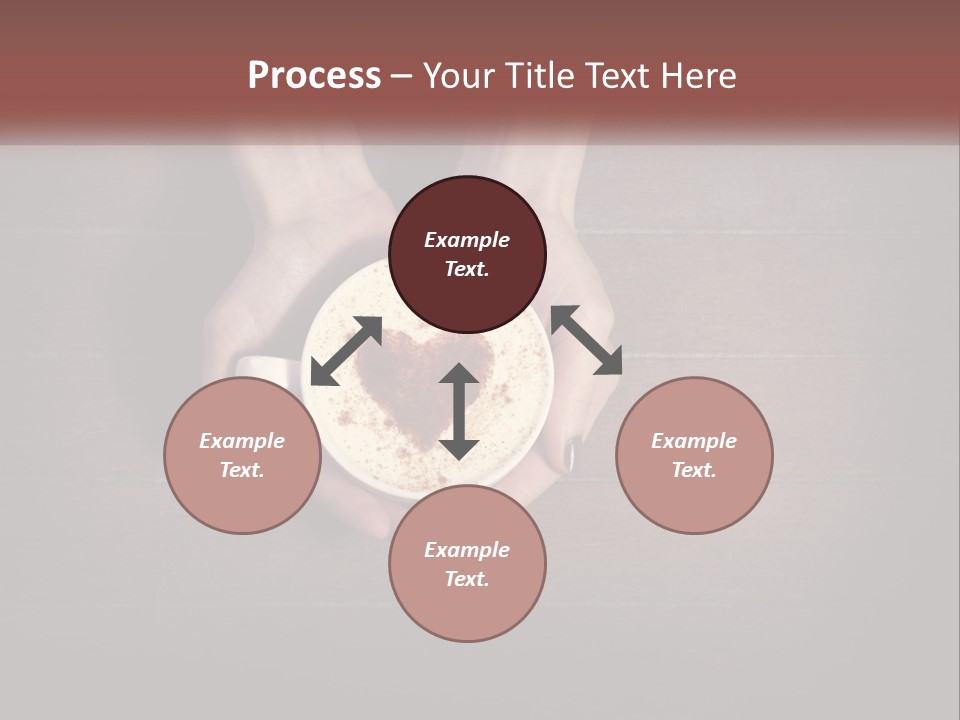 Process – Your Title Text Here

Example Text.

Example Text.

Example Text.

Example Text.